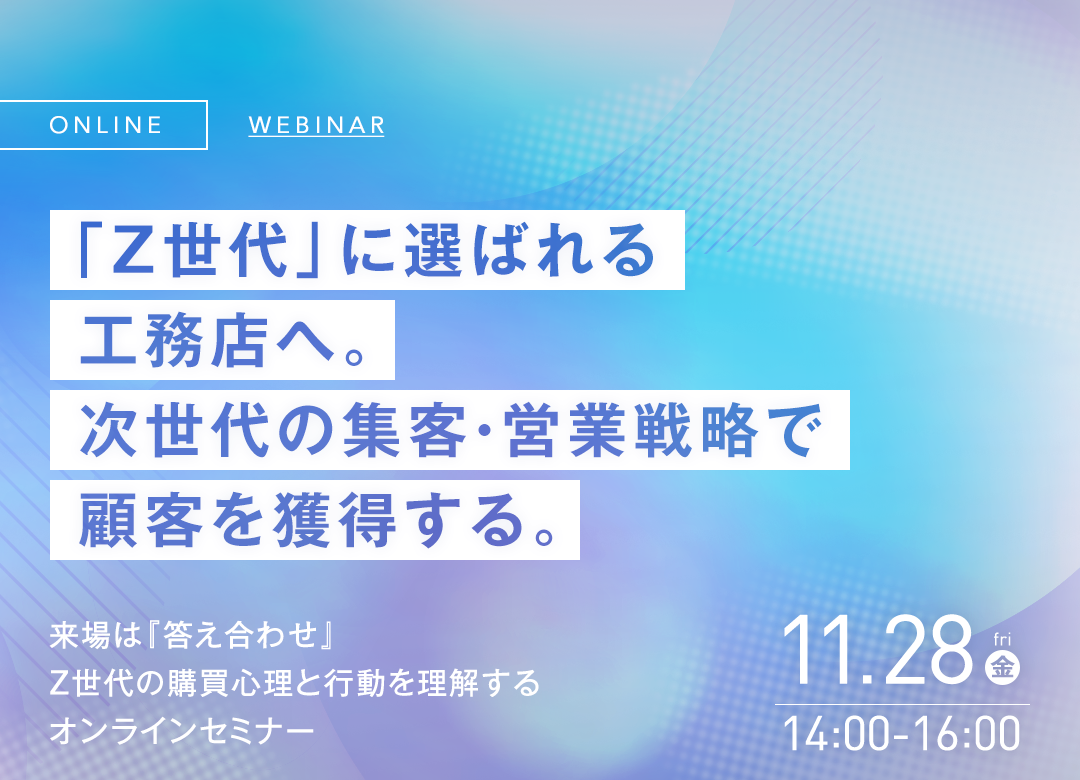 ONLINE WEBINAR

「Z世代」に選ばれる
工務店へ。
次世代の集客·営業戦略で
顧客を獲得する。

来場は『答え合わせ』
Z世代の購買心理と行動を理解する
オンラインセミナー

11.28 fri 金
14:00-16:00